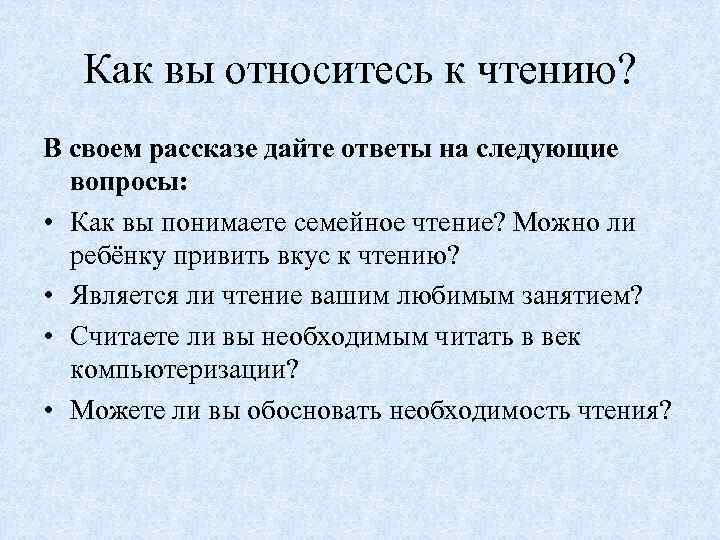 Как вы относитесь к чтению?

В своем рассказе дайте ответы на следующие вопросы:

• Как вы понимаете семейное чтение? Можно ли ребёнку привить вкус к чтению?
• Является ли чтение вашим любимым занятием?
• Считаете ли вы необходимым читать в век компьютеризации?
• Можете ли вы обосновать необходимость чтения?